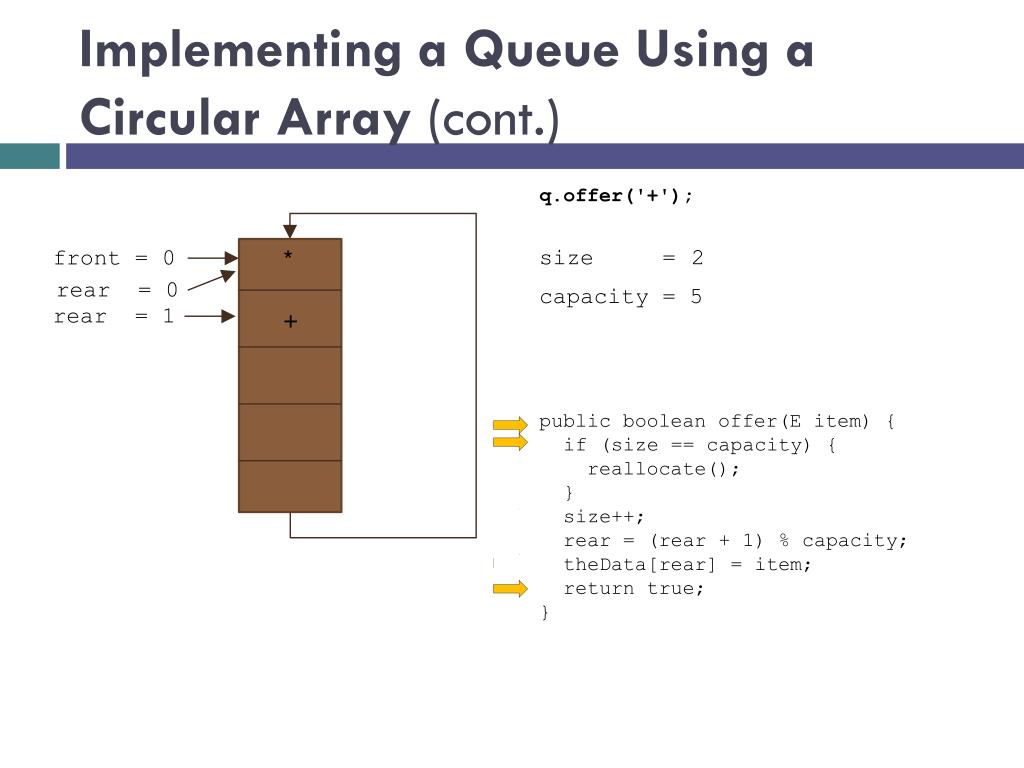 Implementing a Queue Using a Circular Array (cont.)

front = 0
rear = 0
rear = 1

*
+

q.offer('+');

size = 2
capacity = 5

public boolean offer(E item) {
  if (size == capacity) {
    reallocate();
  }
  size++;
  rear = (rear + 1) % capacity;
  theData[rear] = item;
  return true;
}